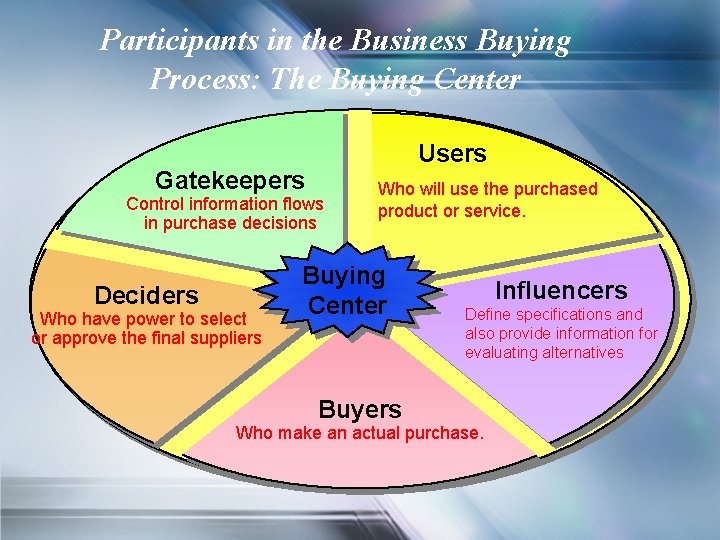 Participants in the Business Buying Process: The Buying Center

Gatekeepers
Control information flows in purchase decisions

Users
Who will use the purchased product or service.

Buying Center

Deciders
Who have power to select or approve the final suppliers

Influencers
Define specifications and also provide information for evaluating alternatives

Buyers
Who make an actual purchase.